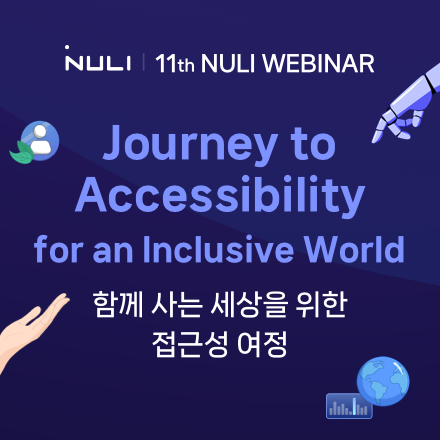 NULI | 11th NULI WEBINAR

Journey to Accessibility for an Inclusive World

함께 사는 세상을 위한 접근성 여정